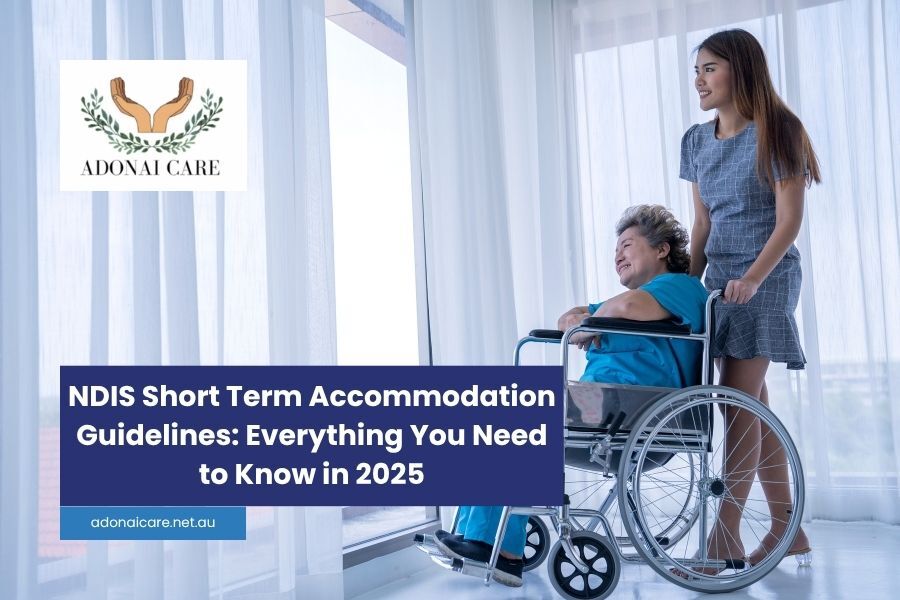 ADONAI CARE

NDIS Short Term Accommodation Guidelines: Everything You Need to Know in 2025

adonaicare.net.au